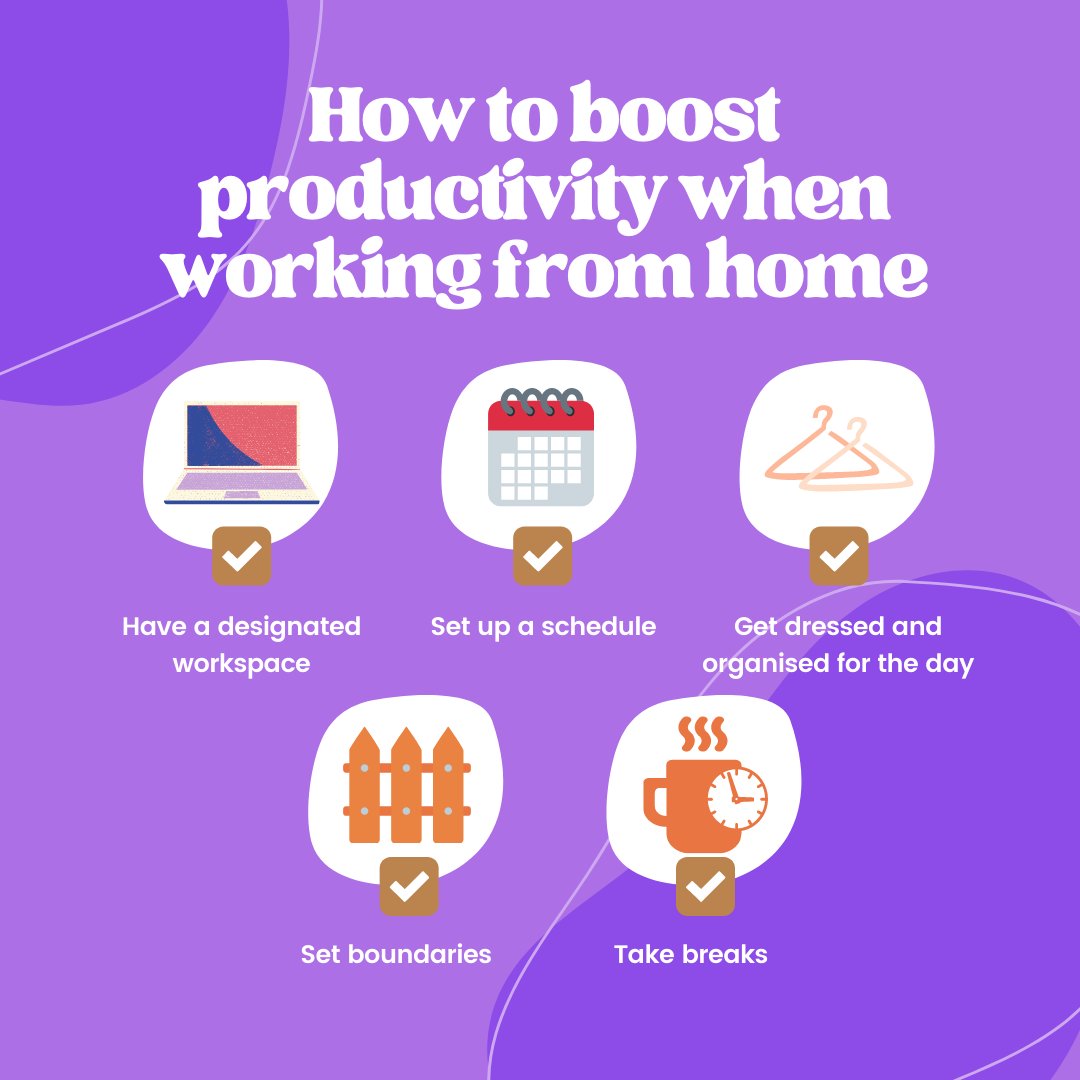 How to boost productivity when working from home

Have a designated workspace

Set up a schedule

Get dressed and organised for the day

Set boundaries

Take breaks